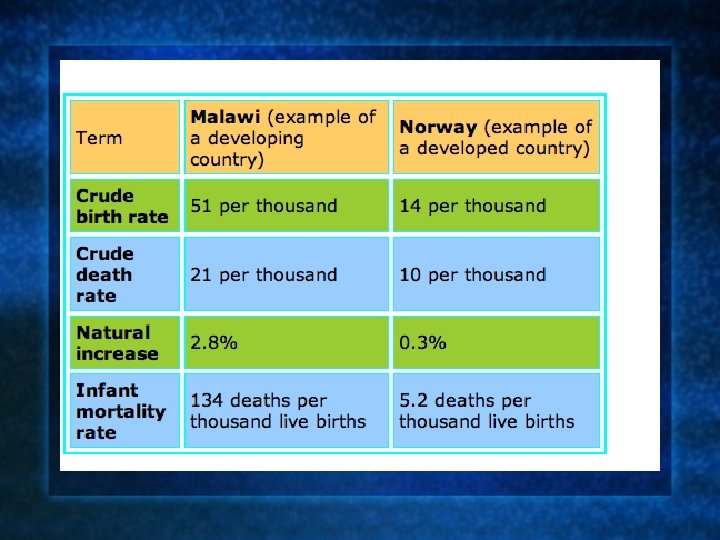 | Term | Malawi (example of a developing country) | Norway (example of a developed country) |
|---|---|---|
| Crude birth rate | 51 per thousand | 14 per thousand |
| Crude death rate | 21 per thousand | 10 per thousand |
| Natural increase | 2.8% | 0.3% |
| Infant mortality rate | 134 deaths per thousand live births | 5.2 deaths per thousand live births |